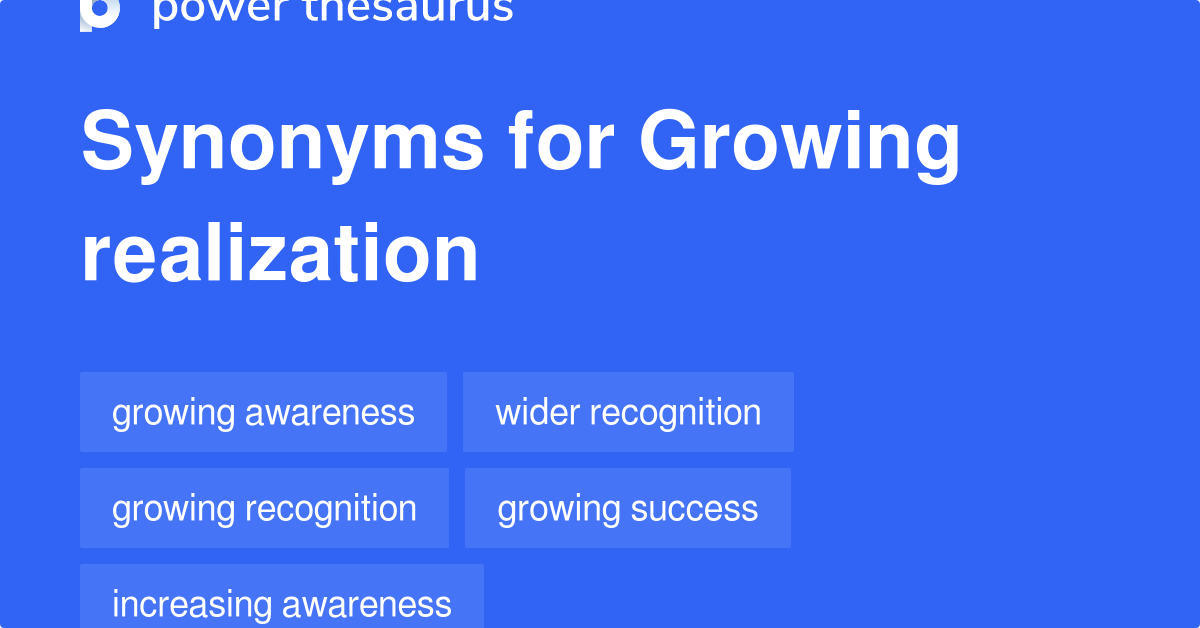 power thesaurus

Synonyms for Growing realization

growing awareness

wider recognition

growing recognition

growing success

increasing awareness